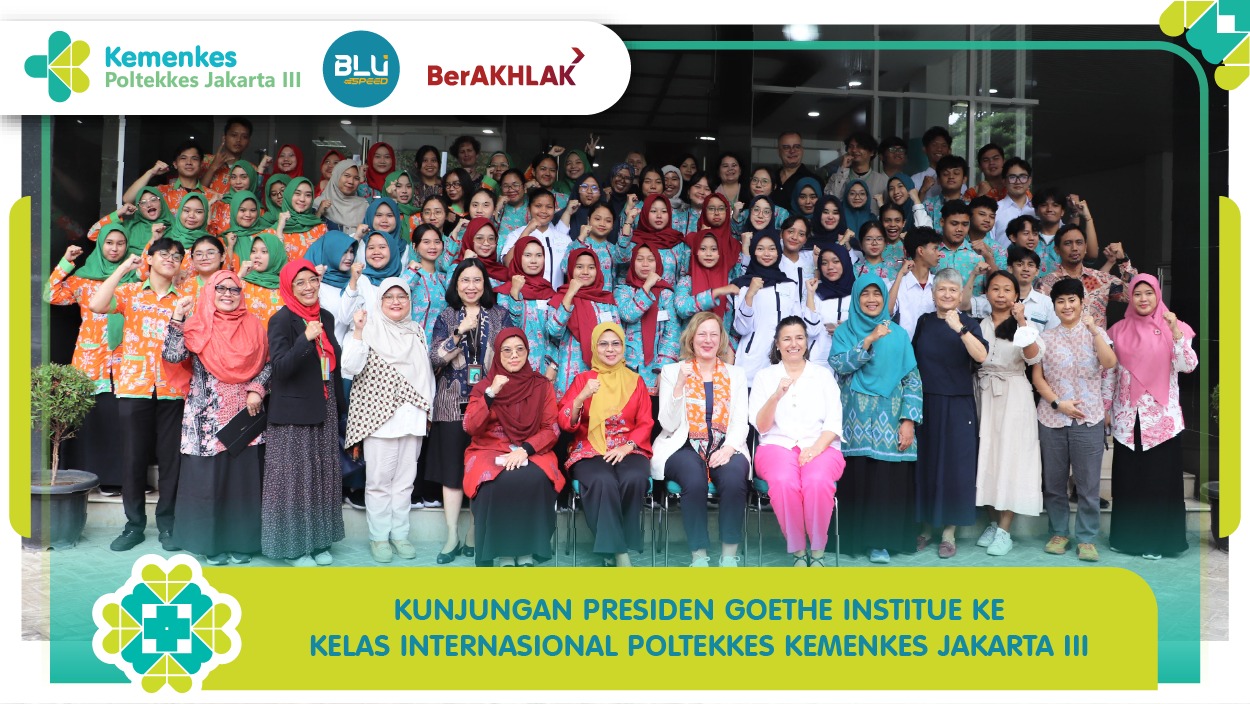 Kemenkes
Poltekkes Jakarta III

BLU SPEED

BerAKHLAK

KUNJUNGAN PRESIDEN GOETHE INSTITUE KE
KELAS INTERNASIONAL POLTEKKES KEMENKES JAKARTA III